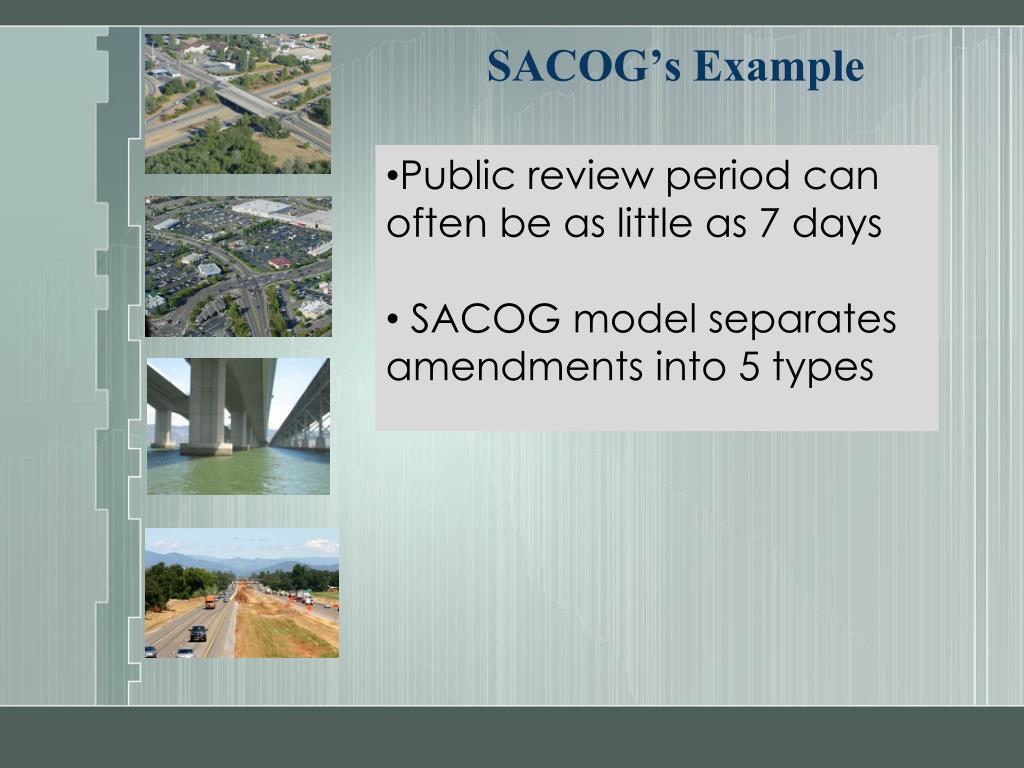 SACOG's Example

•Public review period can often be as little as 7 days

• SACOG model separates amendments into 5 types